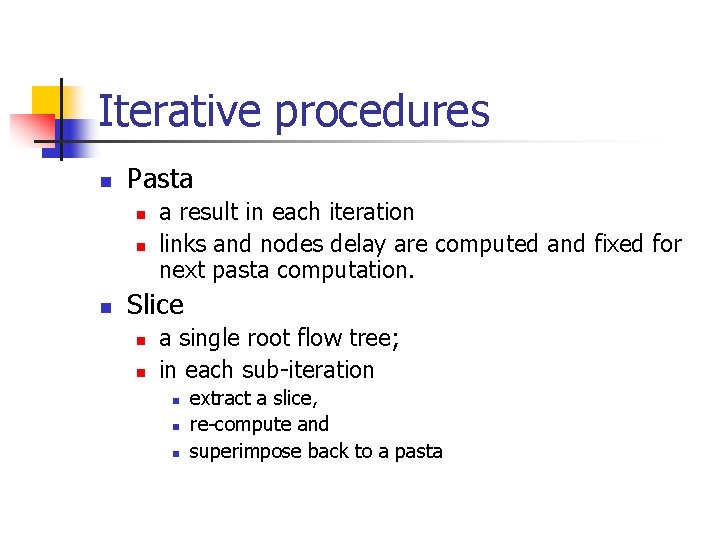 Iterative procedures

- Pasta
  - a result in each iteration
  - links and nodes delay are computed and fixed for next pasta computation.
- Slice
  - a single root flow tree;
  - in each sub-iteration
    - extract a slice,
    - re-compute and
    - superimpose back to a pasta